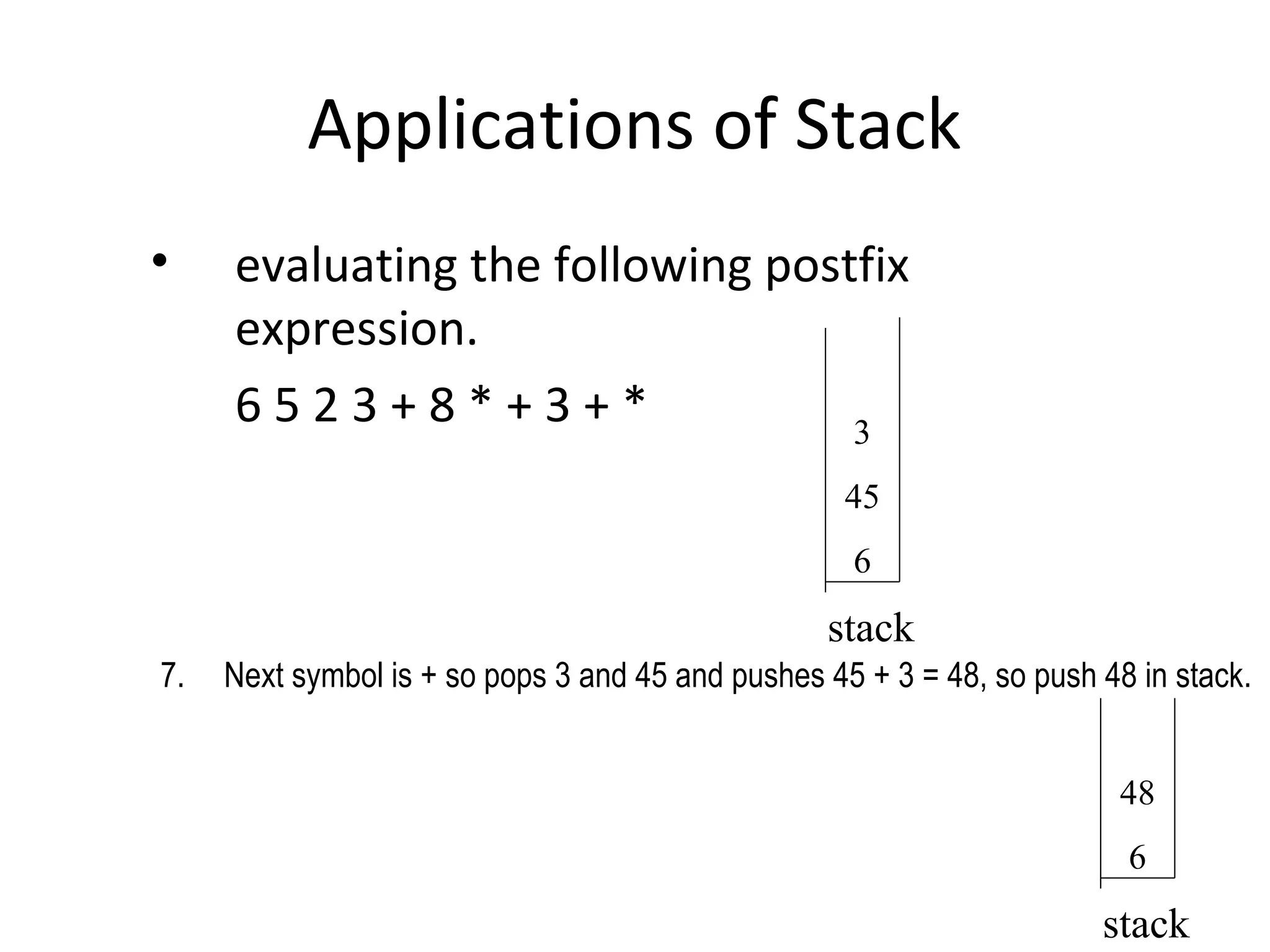 Applications of Stack

• evaluating the following postfix expression.

6 5 2 3 + 8 * + 3 + *

3
45
6
stack

7. Next symbol is + so pops 3 and 45 and pushes 45 + 3 = 48, so push 48 in stack.

48
6
stack